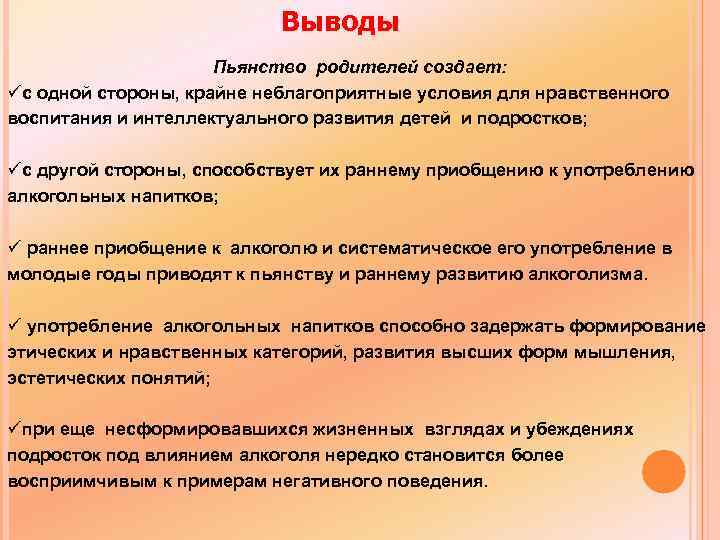 Выводы

Пьянство родителей создает:

✓с одной стороны, крайне неблагоприятные условия для нравственного воспитания и интеллектуального развития детей и подростков;

✓с другой стороны, способствует их раннему приобщению к употреблению алкогольных напитков;

✓ раннее приобщение к алкоголю и систематическое его употребление в молодые годы приводят к пьянству и раннему развитию алкоголизма.

✓ употребление алкогольных напитков способно задержать формирование этических и нравственных категорий, развития высших форм мышления, эстетических понятий;

✓при еще несформировавшихся жизненных взглядах и убеждениях подросток под влиянием алкоголя нередко становится более восприимчивым к примерам негативного поведения.